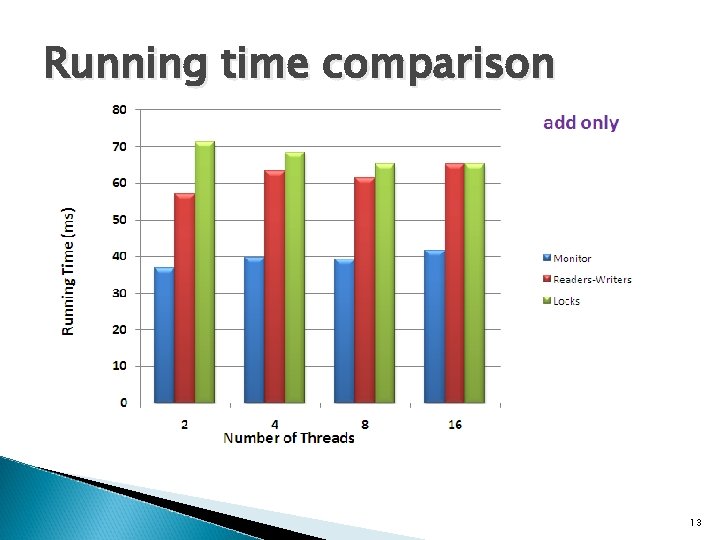 Running time comparison

add only

Running Time (ms)

80
70
60
50
40
30
20
10
0

2
4
8
16

Number of Threads

Monitor
Readers-Writers
Locks

13